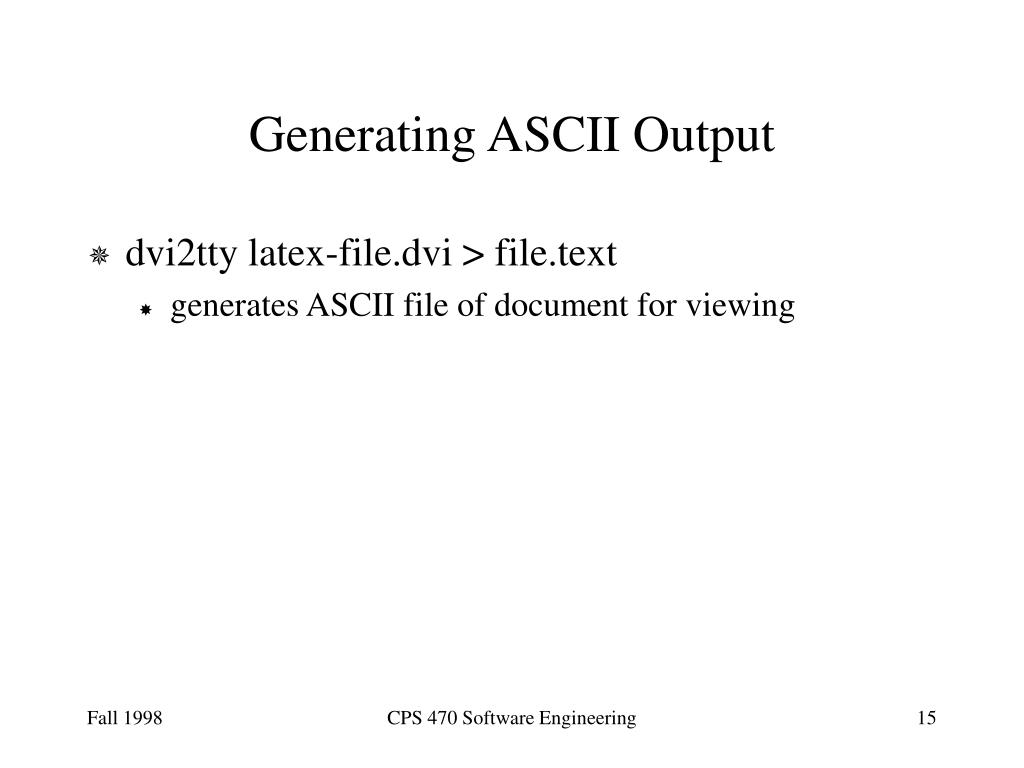 Generating ASCII Output

dvi2tty latex-file.dvi > file.text

generates ASCII file of document for viewing

Fall 1998

CPS 470 Software Engineering

15